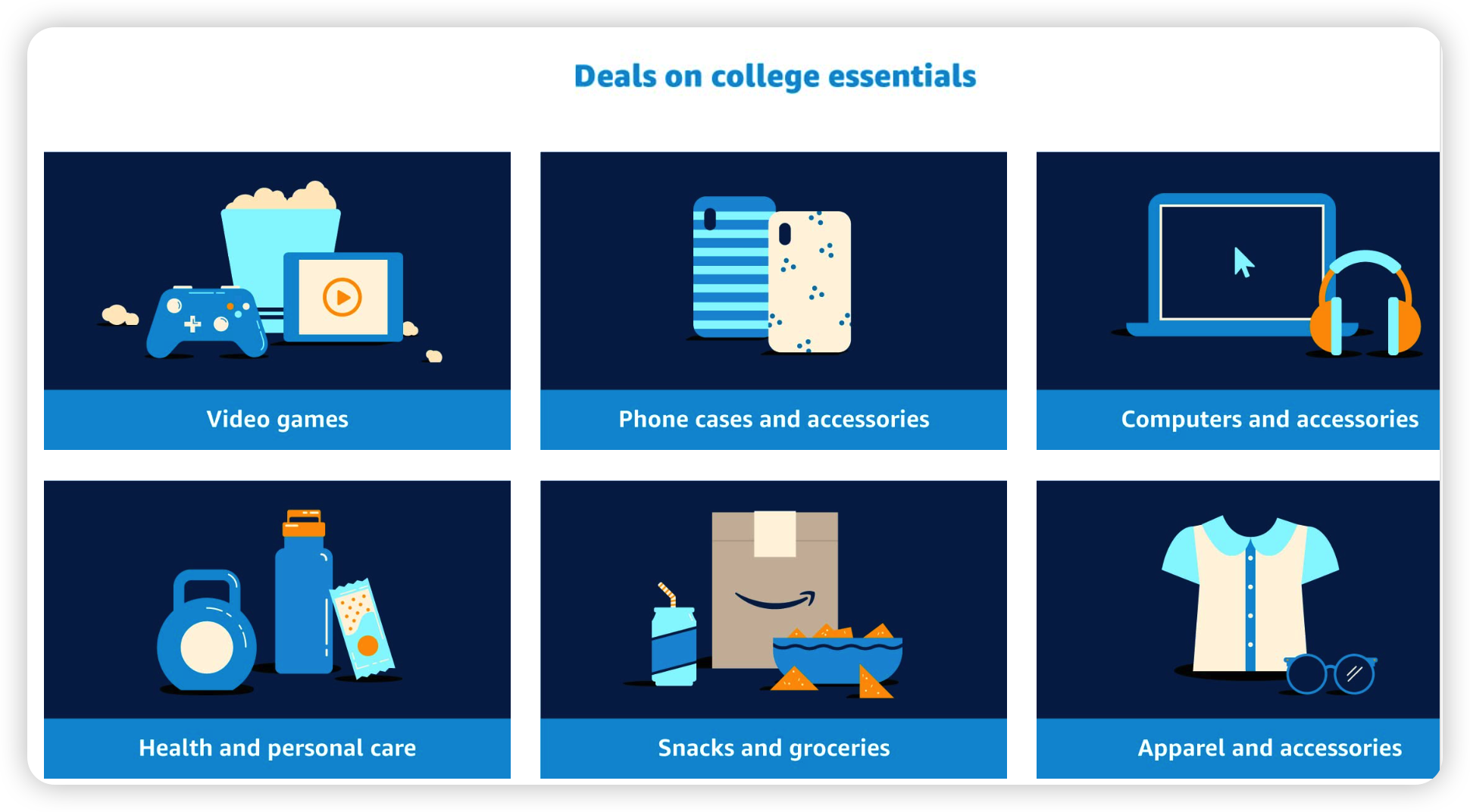 Deals on college essentials

Video games

Phone cases and accessories

Computers and accessories

Health and personal care

Snacks and groceries

Apparel and accessories